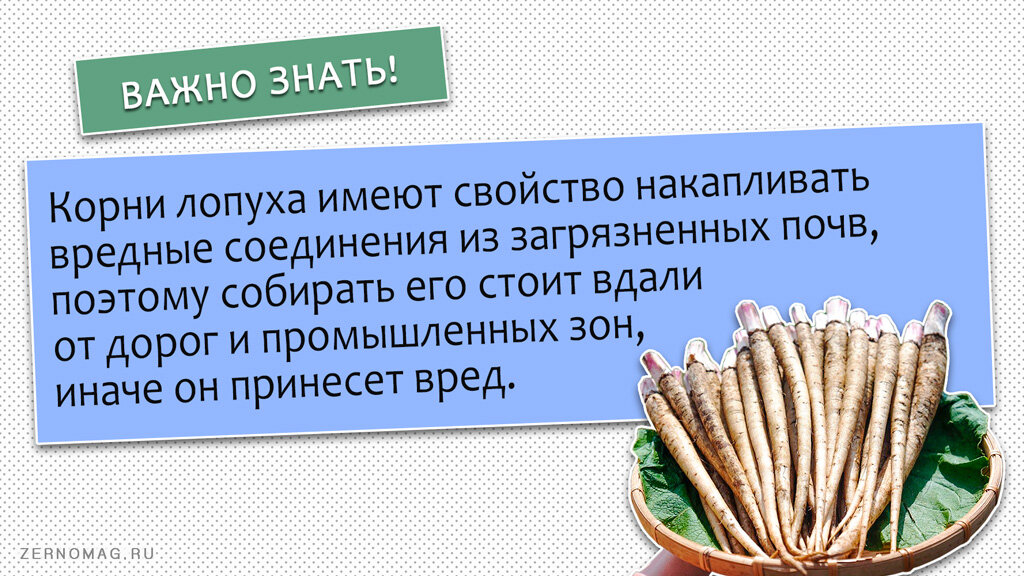 ВАЖНО ЗНАТЬ!

Корни лопуха имеют свойство накапливать вредные соединения из загрязненных почв, поэтому собирать его стоит вдали от дорог и промышленных зон, иначе он принесет вред.

ZERNOMAG.RU